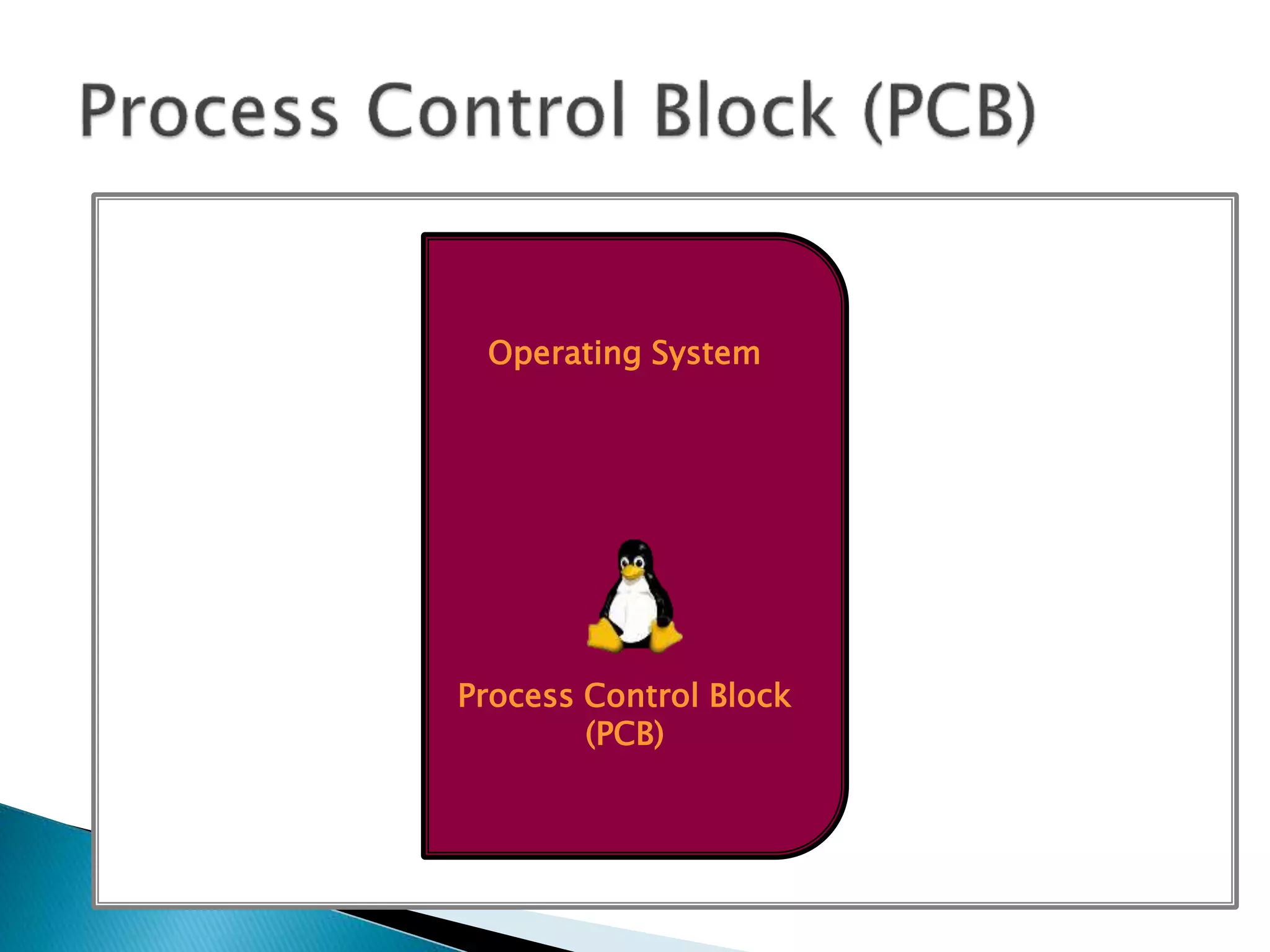 Process Control Block (PCB)

Operating System

Process Control Block (PCB)